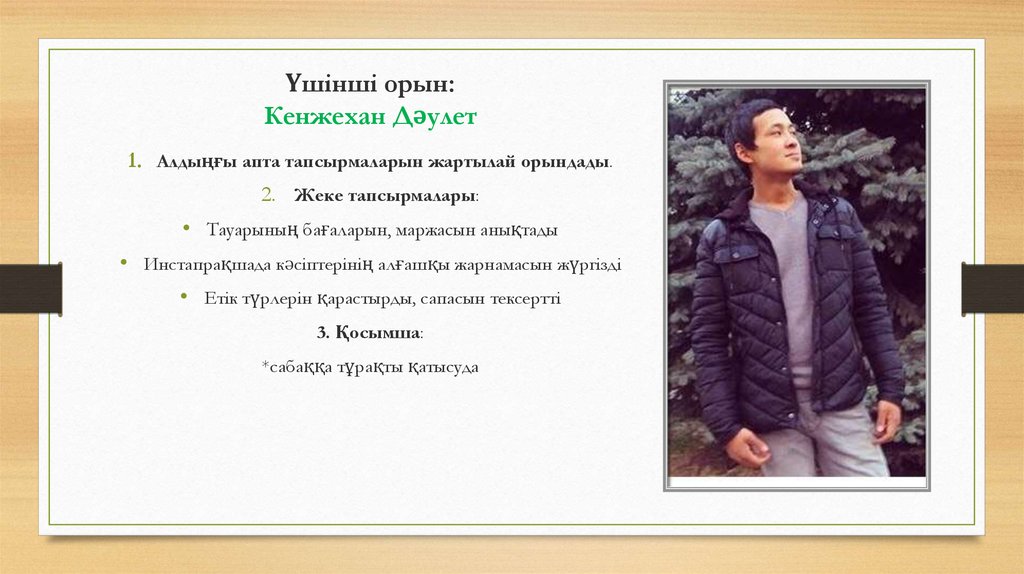 Үшінші орын:
Кенжехан Дәулет

1. Алдыңғы апта тапсырмаларын жартылай орындады.

2. Жеке тапсырмалары:

• Тауарының бағаларын, маржасын анықтады

• Инстапрақшада кәсіптерінің алғашқы жарнамасын жүргізді

• Етік түрлерін қарастырды, сапасын тексертті

3. Қосымша:

*сабаққа тұрақты қатысуда